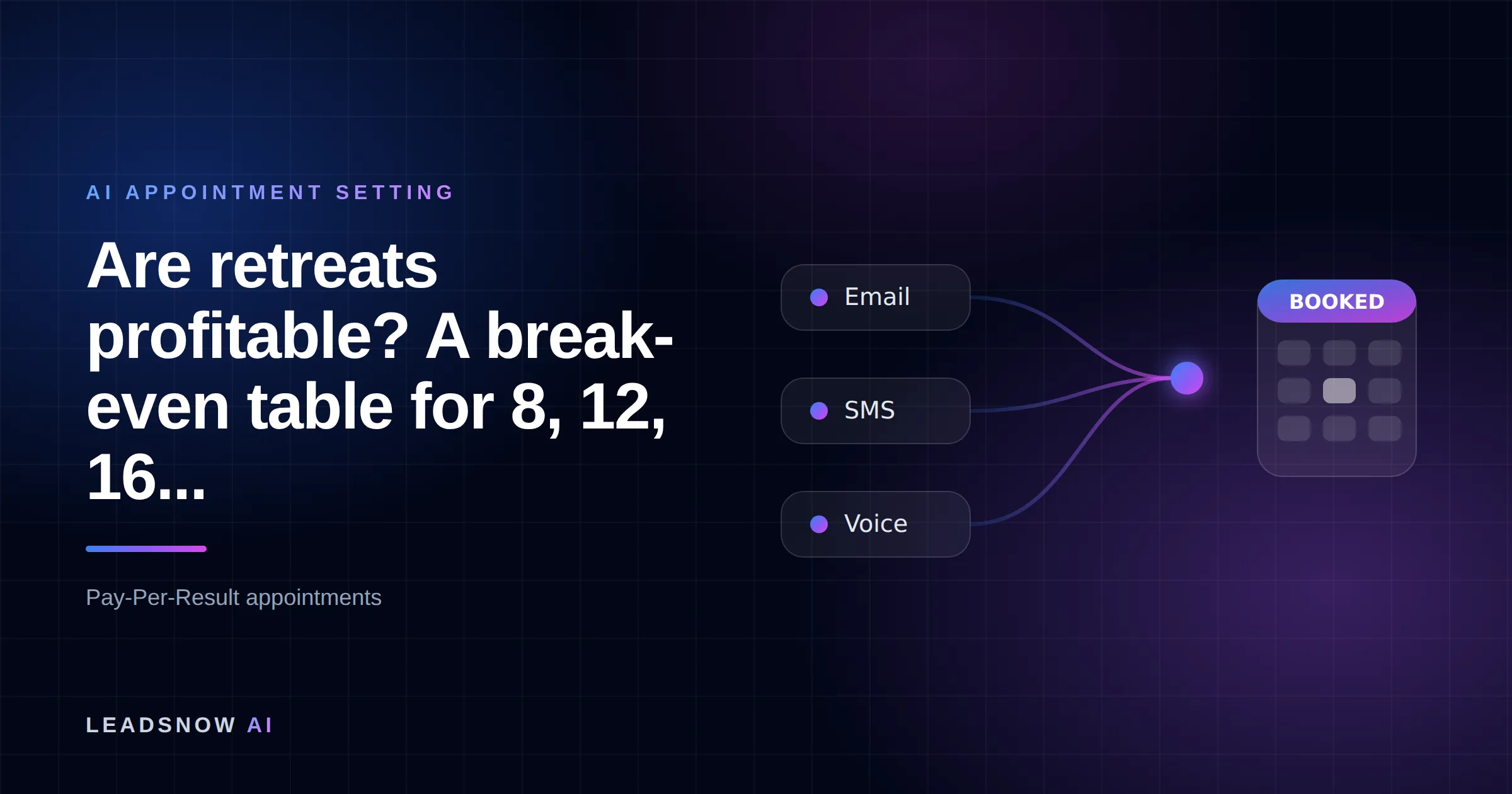 AI APPOINTMENT SETTING

Are retreats profitable? A break-even table for 8, 12, 16...

Pay-Per-Result appointments

LEADSNOW AI

Email

SMS

Voice

BOOKED